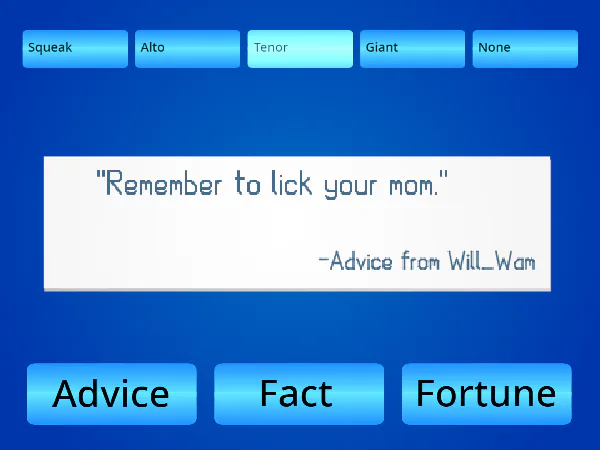 Squeak Alto Tenor Giant None

"Remember to lick your mom."

-Advice from Will_Wam

Advice Fact Fortune